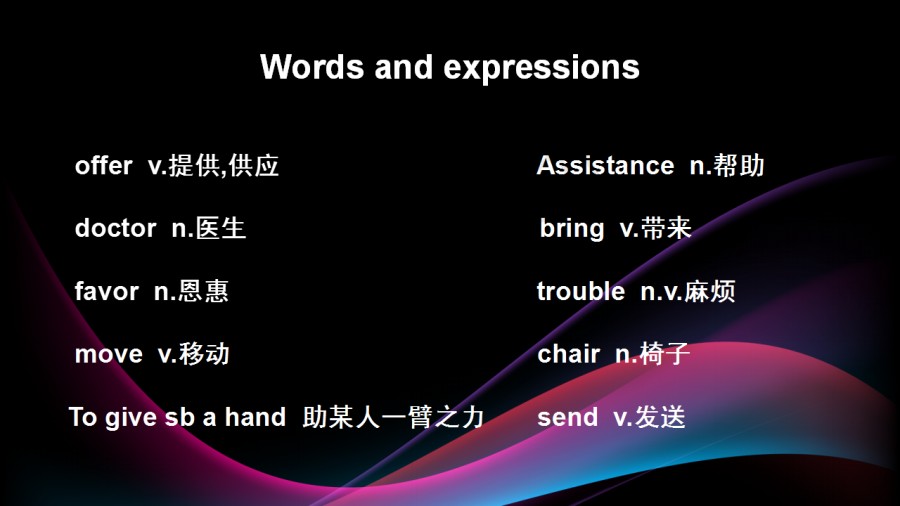 Words and expressions

offer v.提供,供应

doctor n.医生

favor n.恩惠

move v.移动

To give sb a hand 助某人一臂之力

Assistance n.帮助

bring v.带来

trouble n.v.麻烦

chair n.椅子

send v.发送